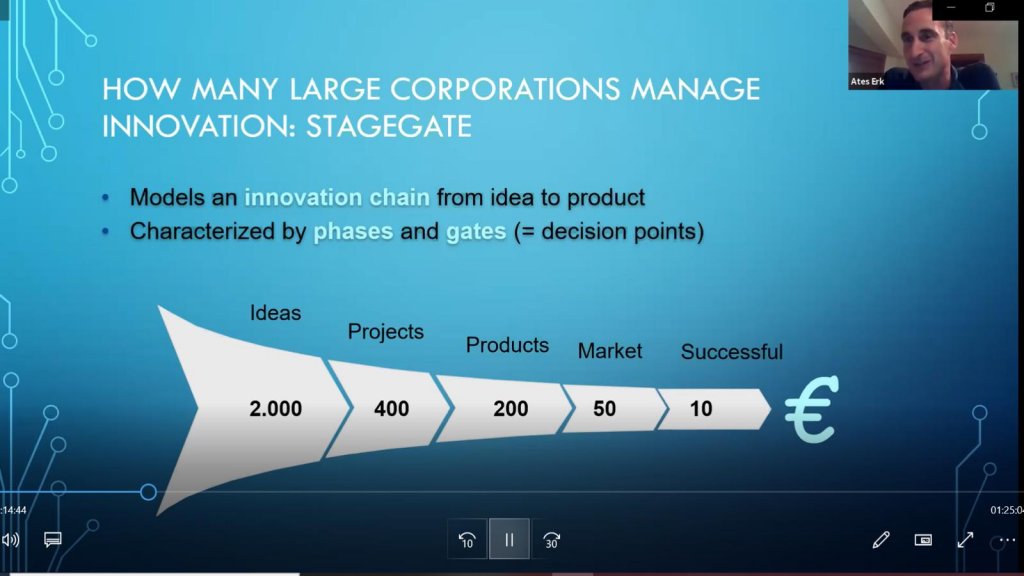 Ates Erk

HOW MANY LARGE CORPORATIONS MANAGE INNOVATION: STAGEGATE

• Models an innovation chain from idea to product
• Characterized by phases and gates (= decision points)

Ideas
Projects
Products
Market
Successful

2.000
400
200
50
10

€

:14:44
01:25:0

10
30